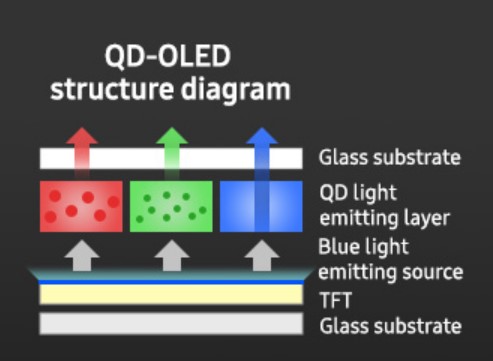 QD-OLED structure diagram

Glass substrate

QD light emitting layer

Blue light emitting source

TFT

Glass substrate